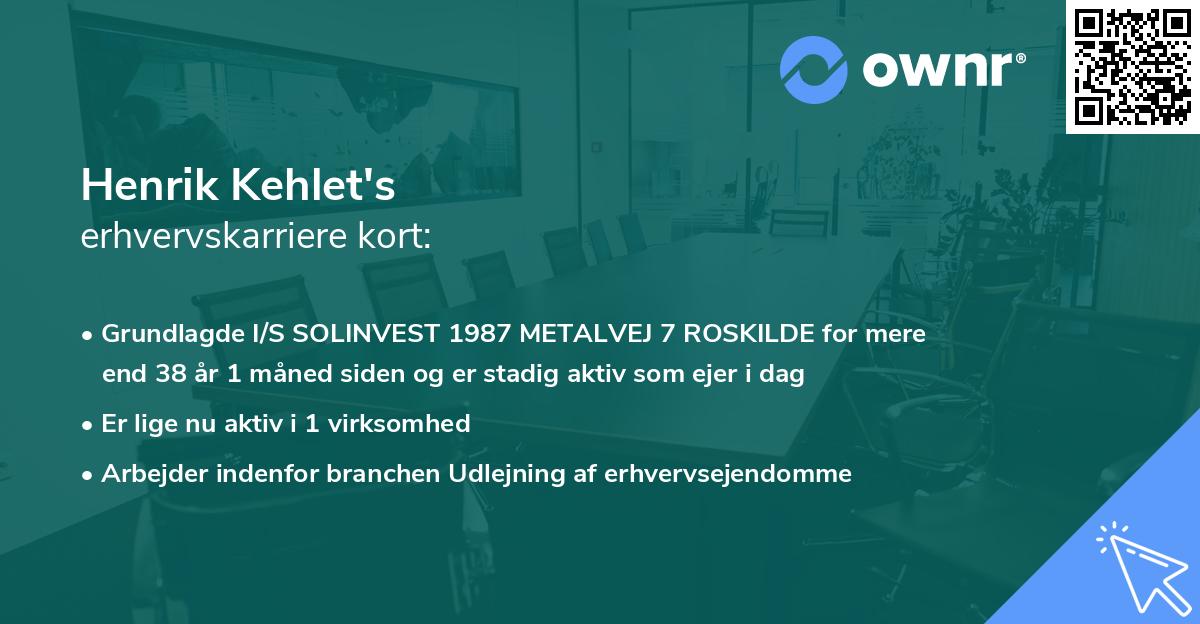 ownr®

Henrik Kehlet's
erhvervskarriere kort:

• Grundlagde I/S SOLINVEST 1987 METALVEJ 7 ROSKILDE for mere end 38 år 1 måned siden og er stadig aktiv som ejer i dag

• Er lige nu aktiv i 1 virksomhed

• Arbejder indenfor branchen Udlejning af erhvervsejendomme